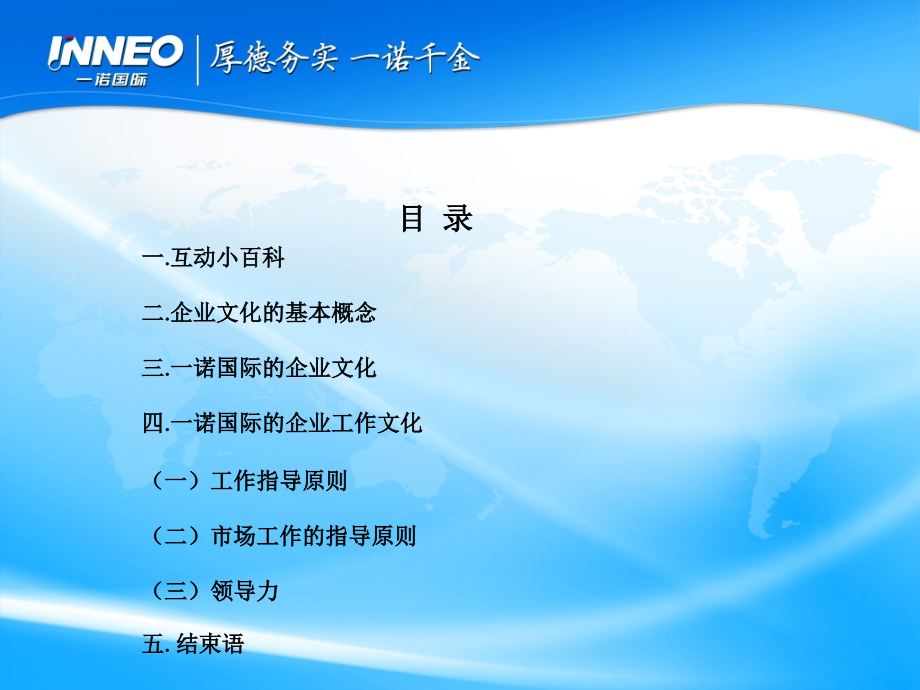 INNEO
一诺国际
厚德务实 一诺千金

目 录

一.互动小百科

二.企业文化的基本概念

三.一诺国际的企业文化

四.一诺国际的企业工作文化

（一）工作指导原则

（二）市场工作的指导原则

（三）领导力

五. 结束语